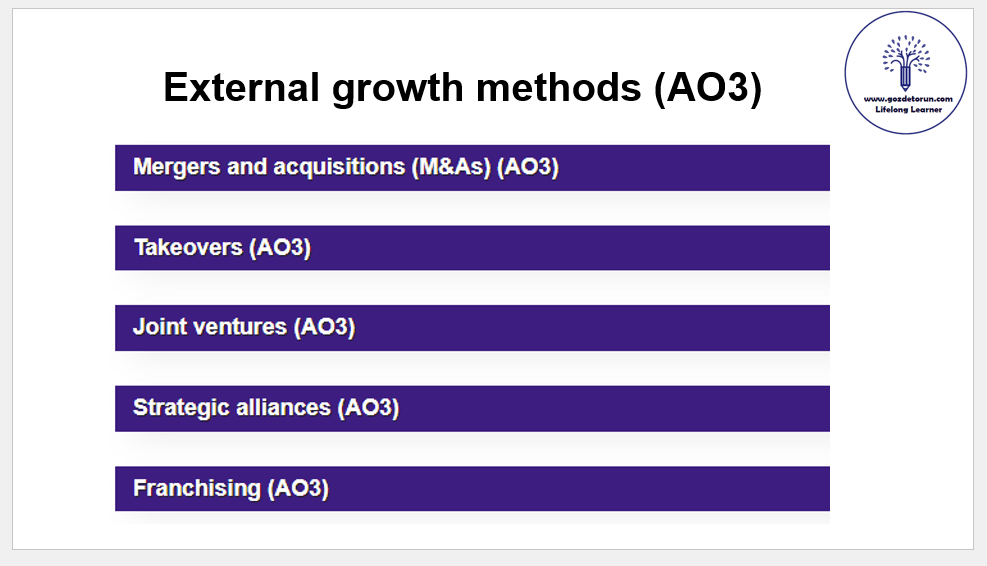 External growth methods (AO3)

www.gozdetorun.com
Lifelong Learner

Mergers and acquisitions (M&As) (AO3)

Takeovers (AO3)

Joint ventures (AO3)

Strategic alliances (AO3)

Franchising (AO3)